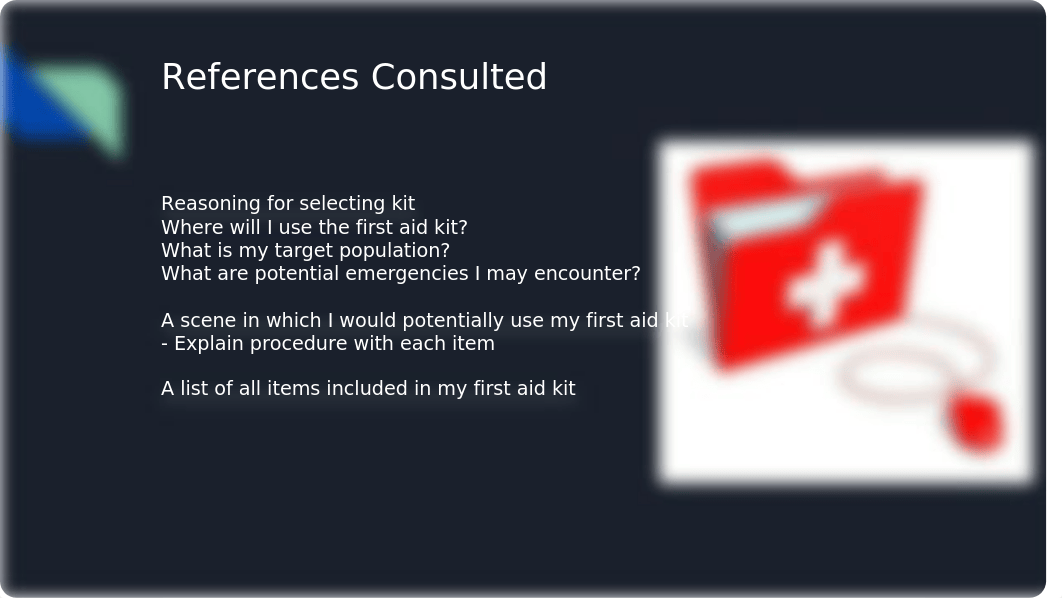 References Consulted

Reasoning for selecting kit
Where will I use the first aid kit?
What is my target population?
What are potential emergencies I may encounter?

A scene in which I would potentially use my first aid kit
- Explain procedure with each item

A list of all items included in my first aid kit